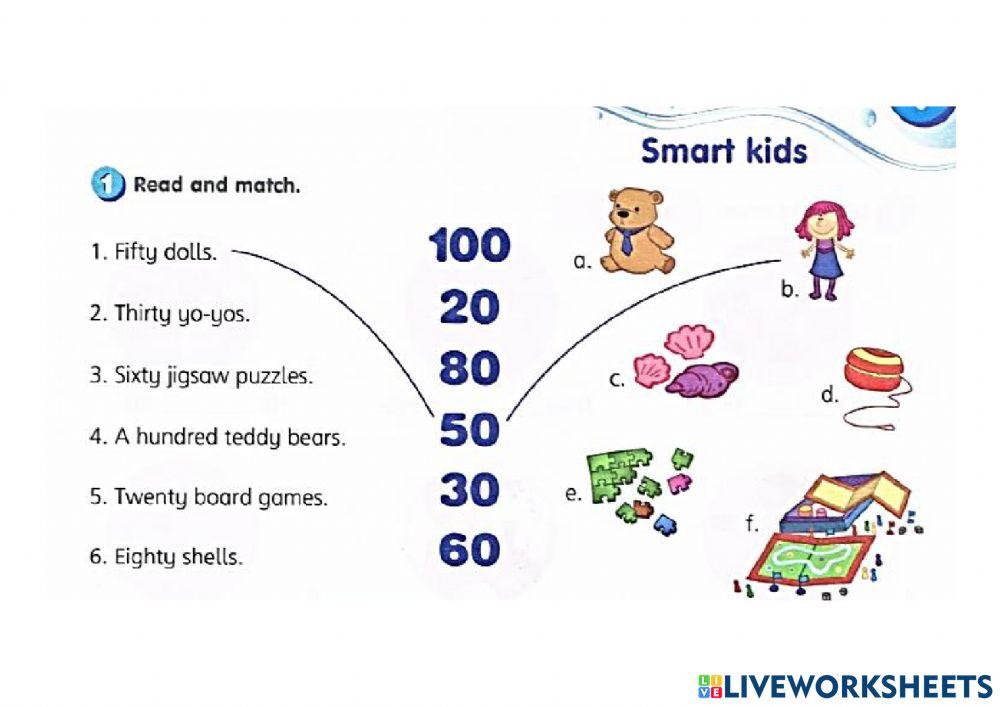 Smart kids

1 Read and match.

1. Fifty dolls.
2. Thirty yo-yos.
3. Sixty jigsaw puzzles.
4. A hundred teddy bears.
5. Twenty board games.
6. Eighty shells.

100
20
80
50
30
60

a.
b.
c.
d.
e.
f.

LIVEWORKSHEETS